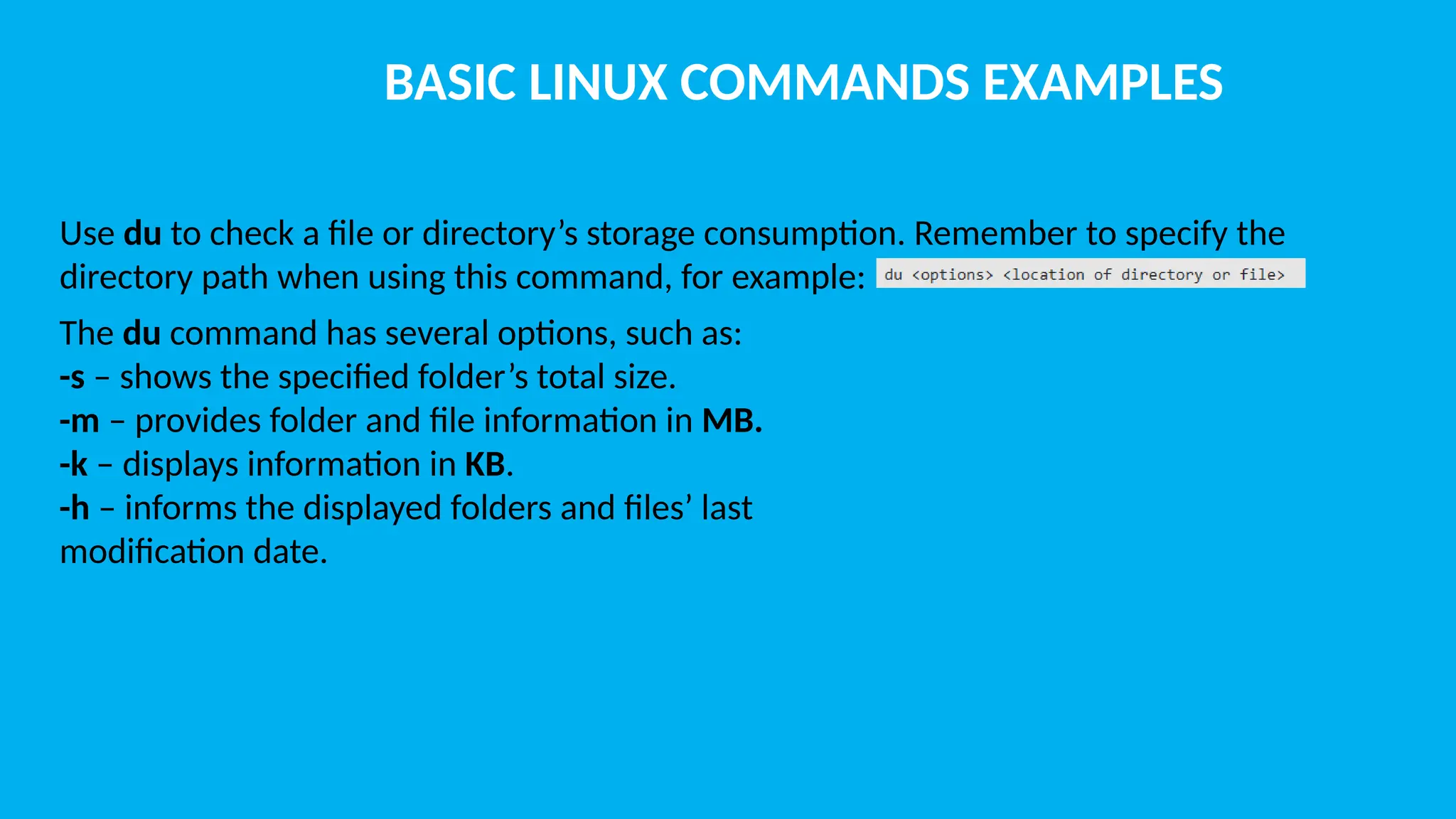 BASIC LINUX COMMANDS EXAMPLES

Use du to check a file or directory’s storage consumption. Remember to specify the directory path when using this command, for example: du <options> <location of directory or file>

The du command has several options, such as:
-s – shows the specified folder’s total size.
-m – provides folder and file information in MB.
-k – displays information in KB.
-h – informs the displayed folders and files’ last modification date.